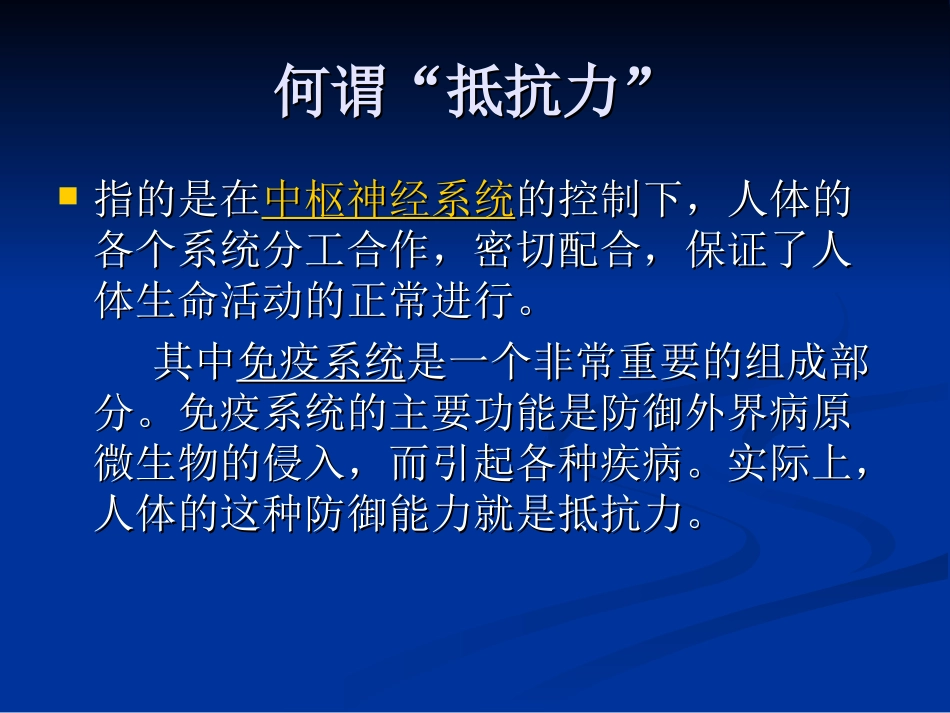 何谓“抵抗力”

指的是在中枢神经系统的控制下，人体的各个系统分工合作，密切配合，保证了人体生命活动的正常进行。

其中免疫系统是一个非常重要的组成部分。免疫系统的主要功能是防御外界病原微生物的侵入，而引起各种疾病。实际上，人体的这种防御能力就是抵抗力。